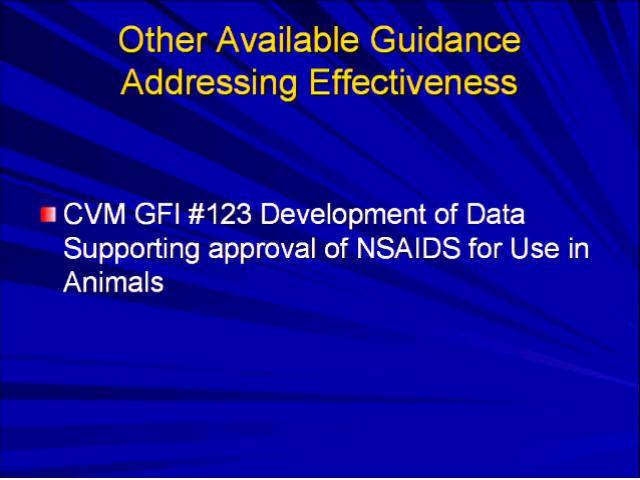 Other Available Guidance Addressing Effectiveness

CVM GFI #123 Development of Data Supporting approval of NSAIDS for Use in Animals